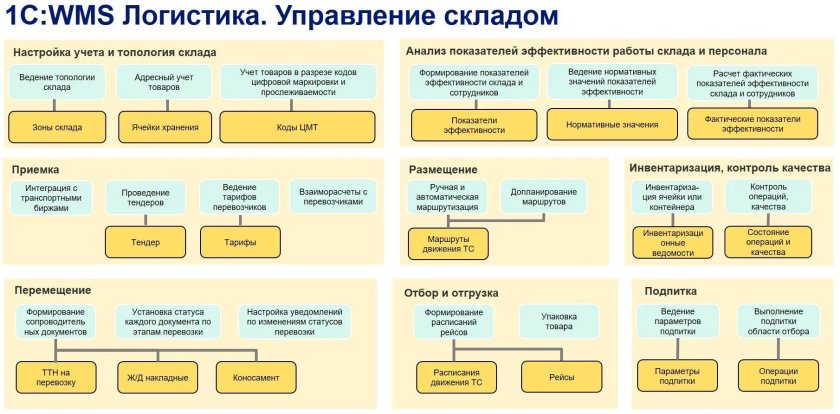 1С:WMS Логистика. Управление складом

Настройка учета и топология склада

Ведение топологии склада

Адресный учет товаров

Учет товаров в разрезе кодов цифровой маркировки и прослеживаемости

Зоны склада

Ячейки хранения

Коды ЦМТ

Анализ показателей эффективности работы склада и персонала

Формирование показателей эффективности склада и сотрудников

Ведение нормативных значений показателей эффективности

Расчет фактических показателей эффективности склада и сотрудников

Показатели эффективности

Нормативные значения

Фактические показатели эффективности

Приемка

Интеграция с транспортными биржами

Проведение тендеров

Ведение тарифов перевозчиков

Взаиморасчеты с перевозчиками

Тендер

Тарифы

Размещение

Ручная и автоматическая маршрутизация

Допланирование маршрутов

Маршруты движения ТС

Инвентаризация, контроль качества

Инвентаризация ячейки или контейнера

Контроль операций, качества

Инвентаризационные ведомости

Состояние операций и качества

Перемещение

Формирование сопроводительных документов

Установка статуса каждого документа по этапам перевозки

Настройка уведомлений по изменениям статусов перевозки

ТТН на перевозку

Ж/Д накладные

Коносамент

Отбор и отгрузка

Формирование расписаний рейсов

Упаковка товара

Расписания движения ТС

Рейсы

Подпитка

Ведение параметров подпитки

Выполнение подпитки области отбора

Параметры подпитки

Операции подпитки